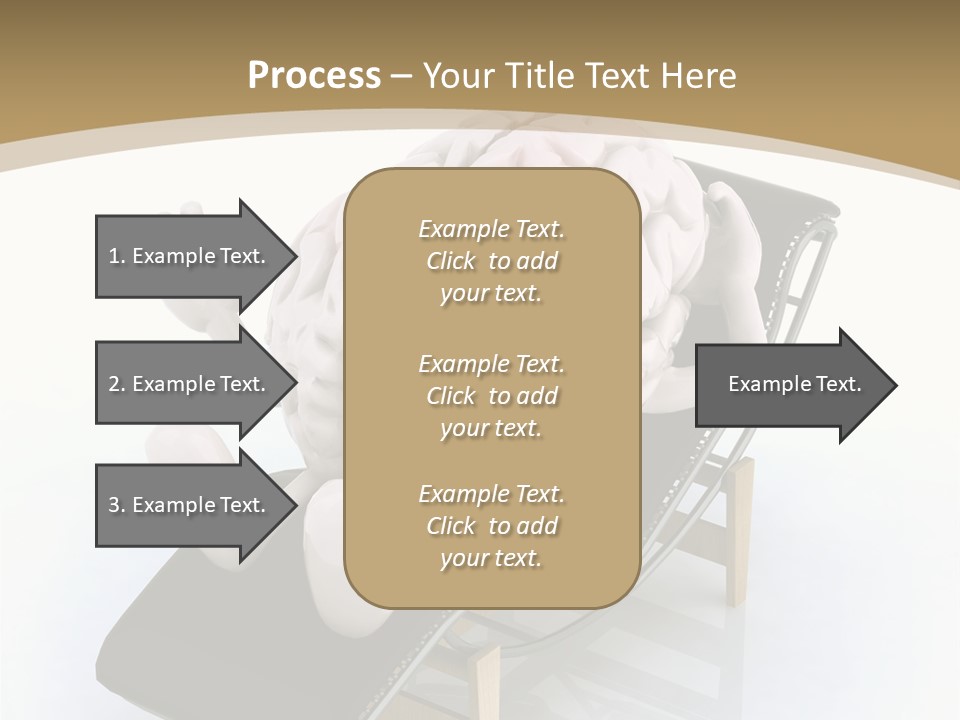 Process – Your Title Text Here

1. Example Text.

2. Example Text.

3. Example Text.

Example Text. Click to add your text.

Example Text. Click to add your text.

Example Text. Click to add your text.

Example Text.